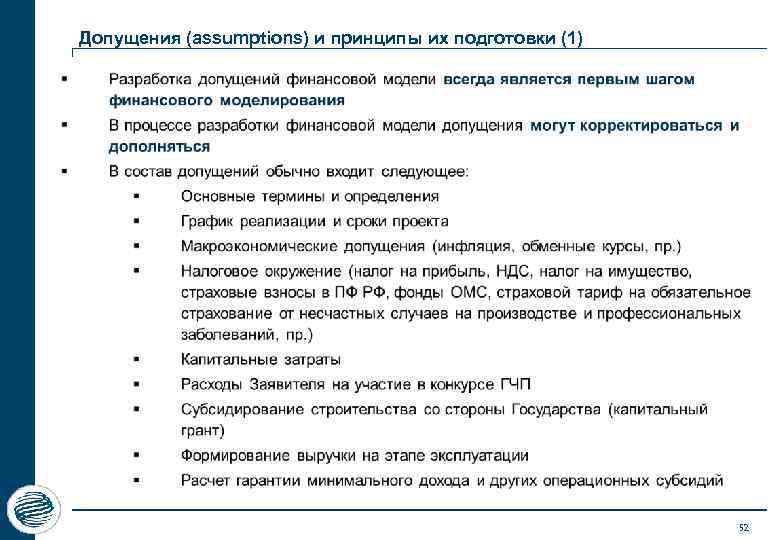 Допущения (assumptions) и принципы их подготовки (1)

▪ Разработка допущений финансовой модели всегда является первым шагом финансового моделирования

▪ В процессе разработки финансовой модели допущения могут корректироваться и дополняться

▪ В состав допущений обычно входит следующее:

▪ Основные термины и определения

▪ График реализации и сроки проекта

▪ Макроэкономические допущения (инфляция, обменные курсы, пр.)

▪ Налоговое окружение (налог на прибыль, НДС, налог на имущество, страховые взносы в ПФ РФ, фонды ОМС, страховой тариф на обязательное страхование от несчастных случаев на производстве и профессиональных заболеваний, пр.)

▪ Капитальные затраты

▪ Расходы Заявителя на участие в конкурсе ГЧП

▪ Субсидирование строительства со стороны Государства (капитальный грант)

▪ Формирование выручки на этапе эксплуатации

▪ Расчет гарантии минимального дохода и других операционных субсидий

52